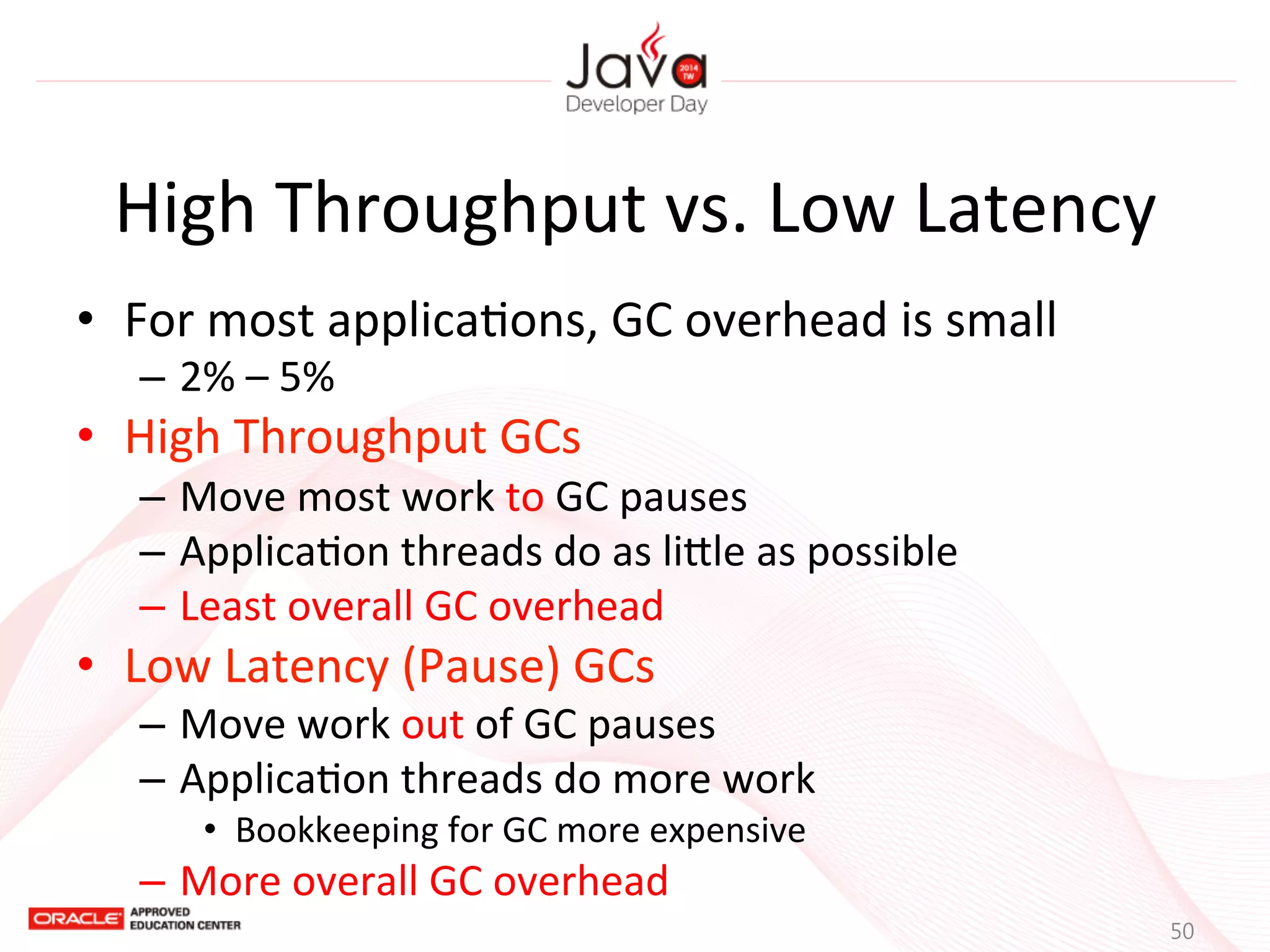 Java 2014 TW
Developer Day

High Throughput vs. Low Latency

• For most applications, GC overhead is small
– 2% – 5%
• High Throughput GCs
– Move most work to GC pauses
– Application threads do as little as possible
– Least overall GC overhead
• Low Latency (Pause) GCs
– Move work out of GC pauses
– Application threads do more work
• Bookkeeping for GC more expensive
– More overall GC overhead

ORACLE APPROVED EDUCATION CENTER

50